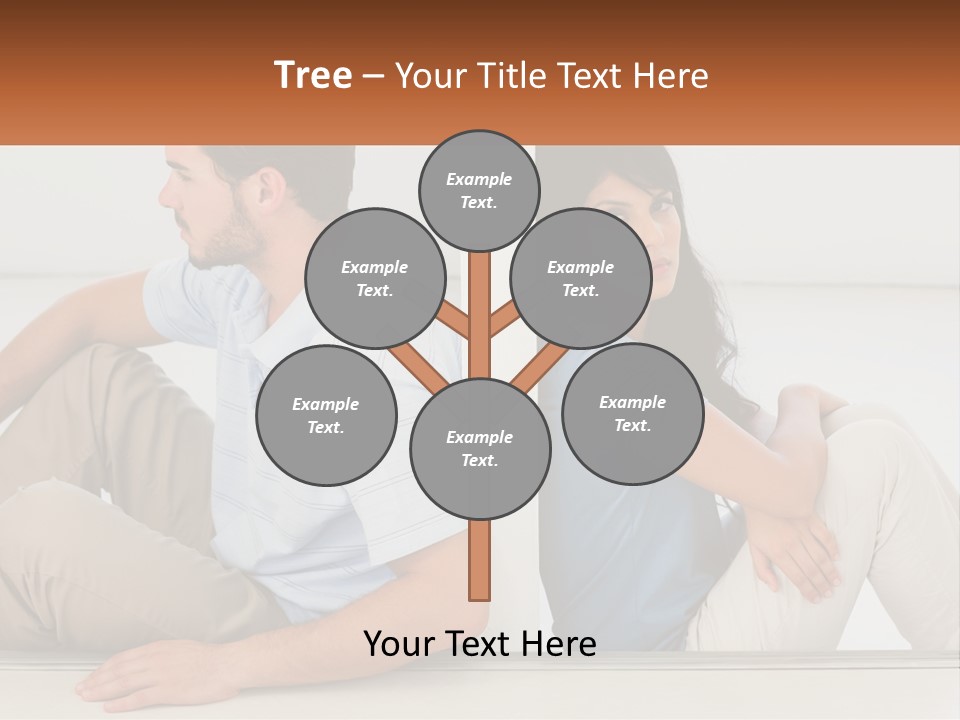 Tree – Your Title Text Here

Example Text.

Example Text.

Example Text.

Example Text.

Example Text.

Example Text.

Your Text Here